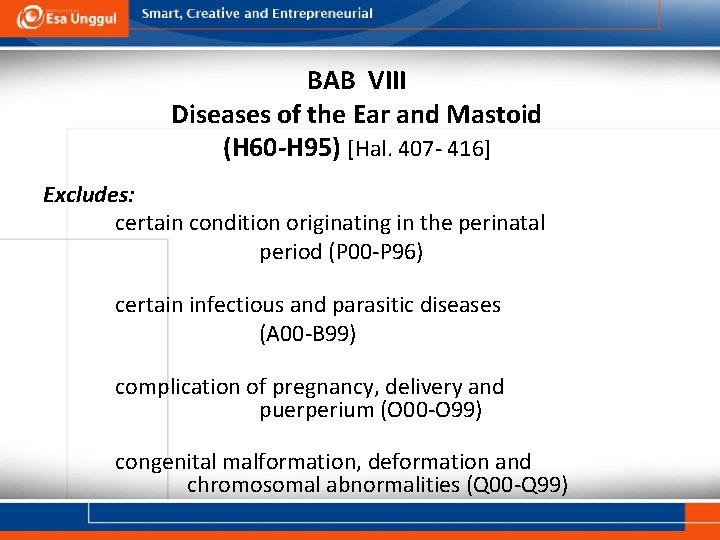 Esa Unggul

Smart, Creative and Entrepreneurial

BAB VIII
Diseases of the Ear and Mastoid
(H60-H95) [Hal. 407- 416]

Excludes:

certain condition originating in the perinatal period (P00-P96)

certain infectious and parasitic diseases (A00-B99)

complication of pregnancy, delivery and puerperium (O00-O99)

congenital malformation, deformation and chromosomal abnormalities (Q00-Q99)